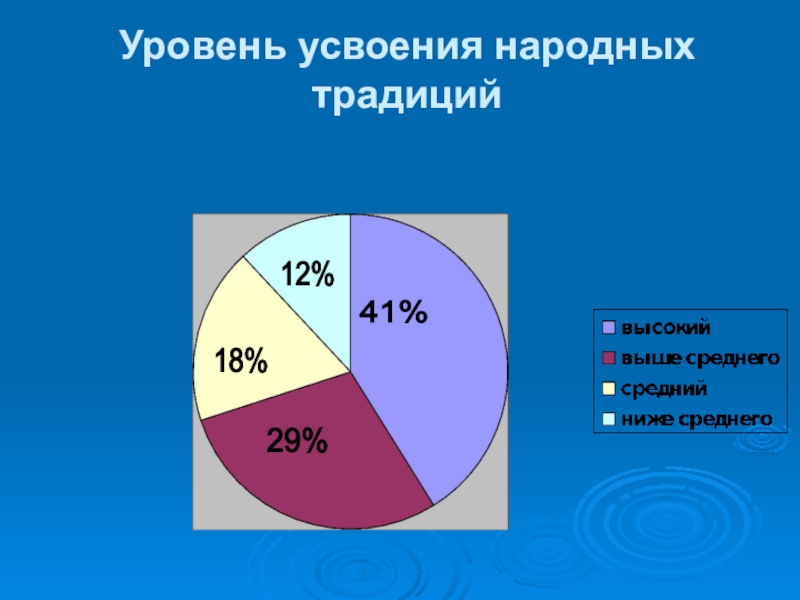 Уровень усвоения народных традиций

12%
41%
18%
29%

высокий
выше среднего
средний
ниже среднего